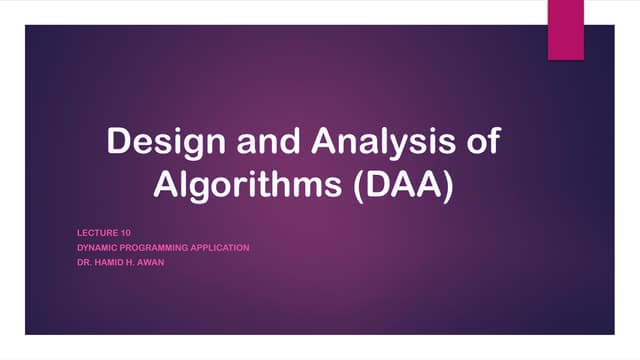 Design and Analysis of Algorithms (DAA)

LECTURE 10
DYNAMIC PROGRAMMING APPLICATION
DR. HAMID H. AWAN